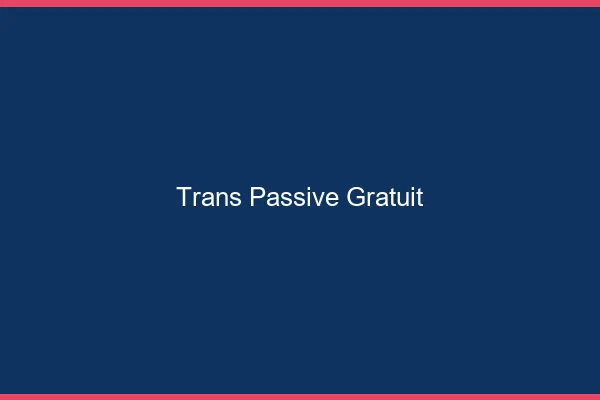 Trans Passive Gratuit